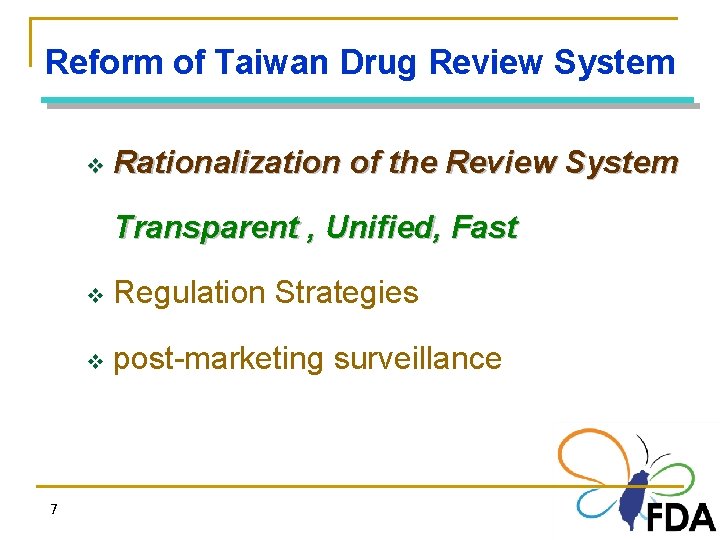 Reform of Taiwan Drug Review System

❖ Rationalization of the Review System

Transparent , Unified, Fast

❖ Regulation Strategies

❖ post-marketing surveillance

7

FDA